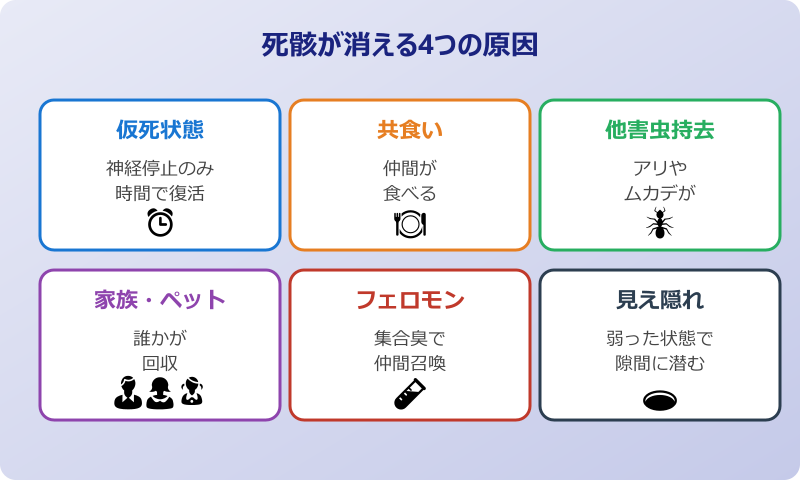 死骸が消える4つの原因

仮死状態

神経停止のみ
時間で復活

共食い

仲間が
食べる

他害虫持去

アリや
ムカデが

家族・ペット

誰かが
回収

フェロモン

集合臭で
仲間召喚

見え隠れ

弱った状態で
隙間に潜む